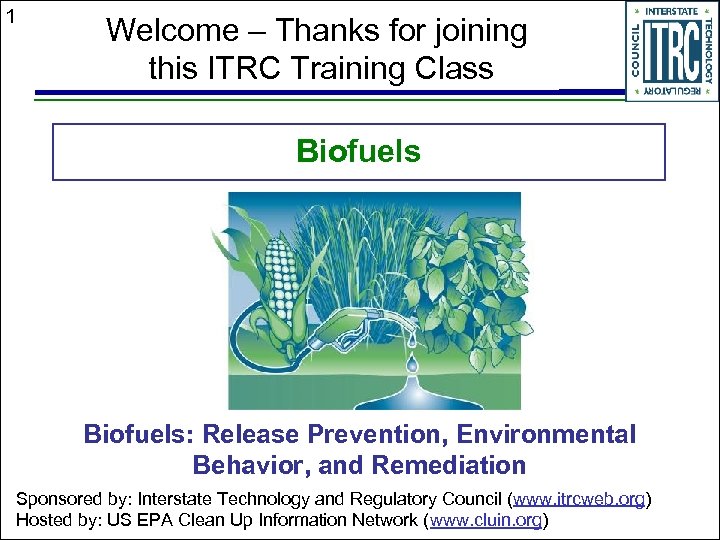 1

Welcome – Thanks for joining this ITRC Training Class

INTERSTATE TECHNOLOGY REGULATORY COUNCIL ITRC

Biofuels

Biofuels: Release Prevention, Environmental Behavior, and Remediation

Sponsored by: Interstate Technology and Regulatory Council (www.itrcweb.org)
Hosted by: US EPA Clean Up Information Network (www.cluin.org)